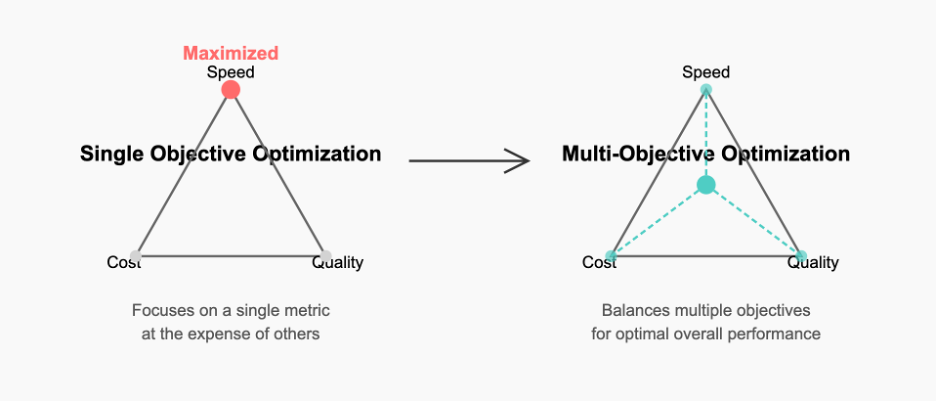 Maximized
Speed

Single Objective Optimization

Cost

Quality

Focuses on a single metric at the expense of others

Speed

Multi-Objective Optimization

Cost

Quality

Balances multiple objectives for optimal overall performance